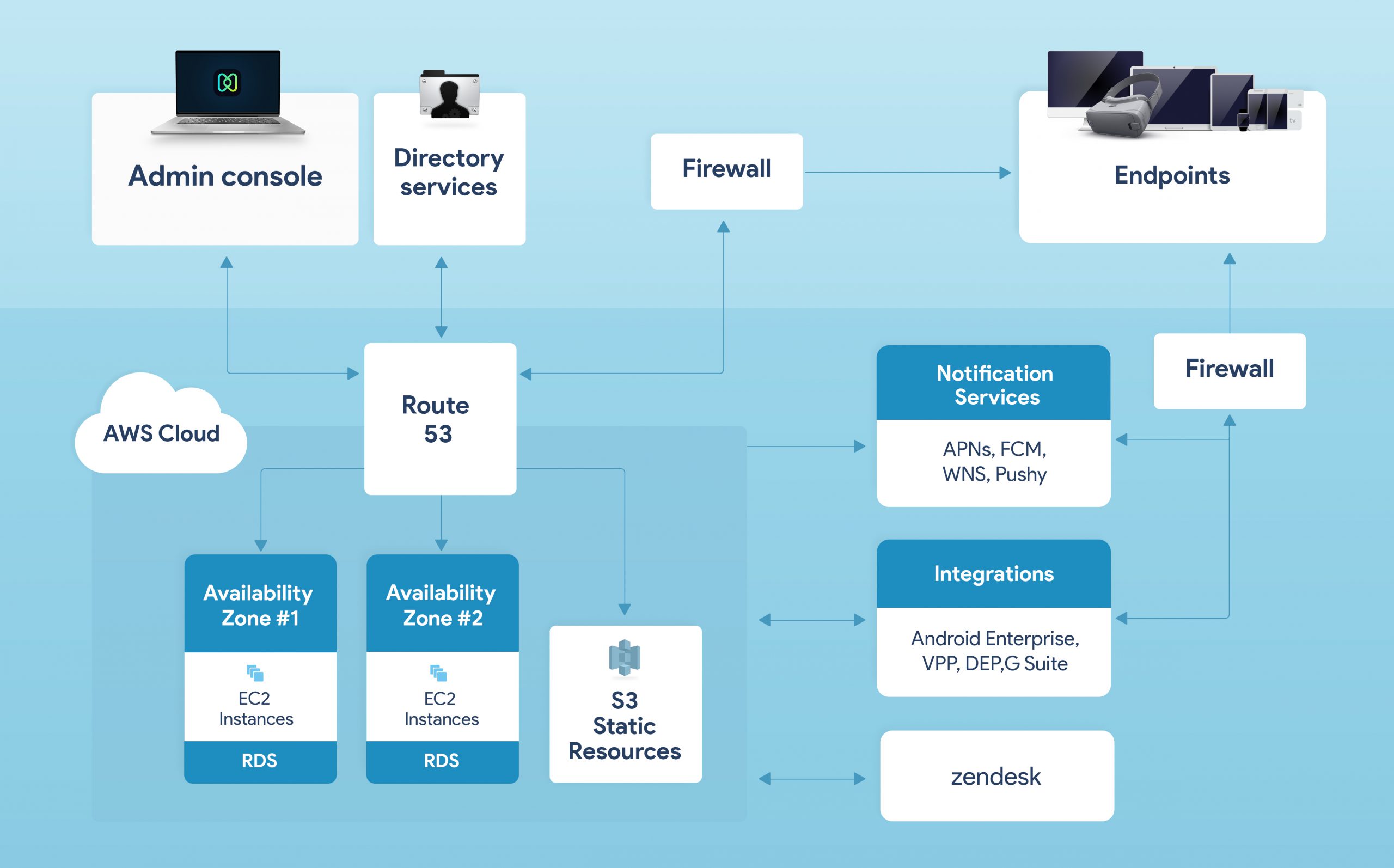 Admin console

Directory services

Firewall

Endpoints

AWS Cloud

Route 53

Notification Services

APNs, FCM, WNS, Pushy

Firewall

Availability Zone #1

EC2 Instances

RDS

Availability Zone #2

EC2 Instances

RDS

S3 Static Resources

Integrations

Android Enterprise, VPP, DEP,G Suite

zendesk